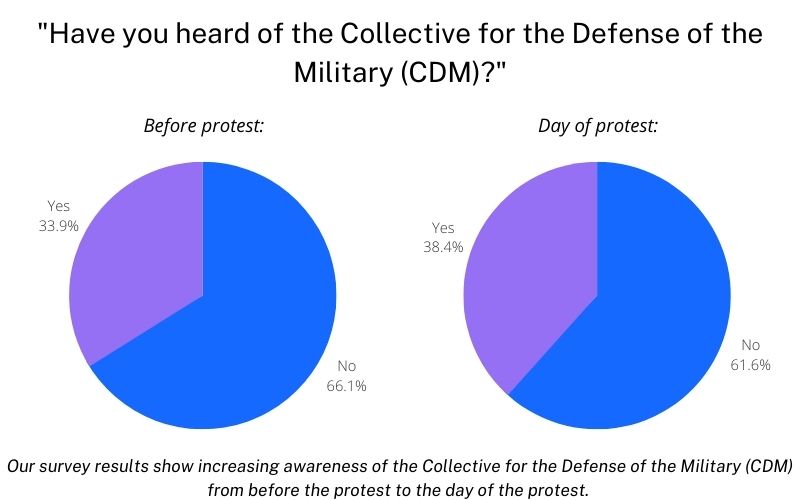 "Have you heard of the Collective for the Defense of the Military (CDM)?"

Before protest:

Yes
33.9%

No
66.1%

Day of protest:

Yes
38.4%

No
61.6%

Our survey results show increasing awareness of the Collective for the Defense of the Military (CDM) from before the protest to the day of the protest.